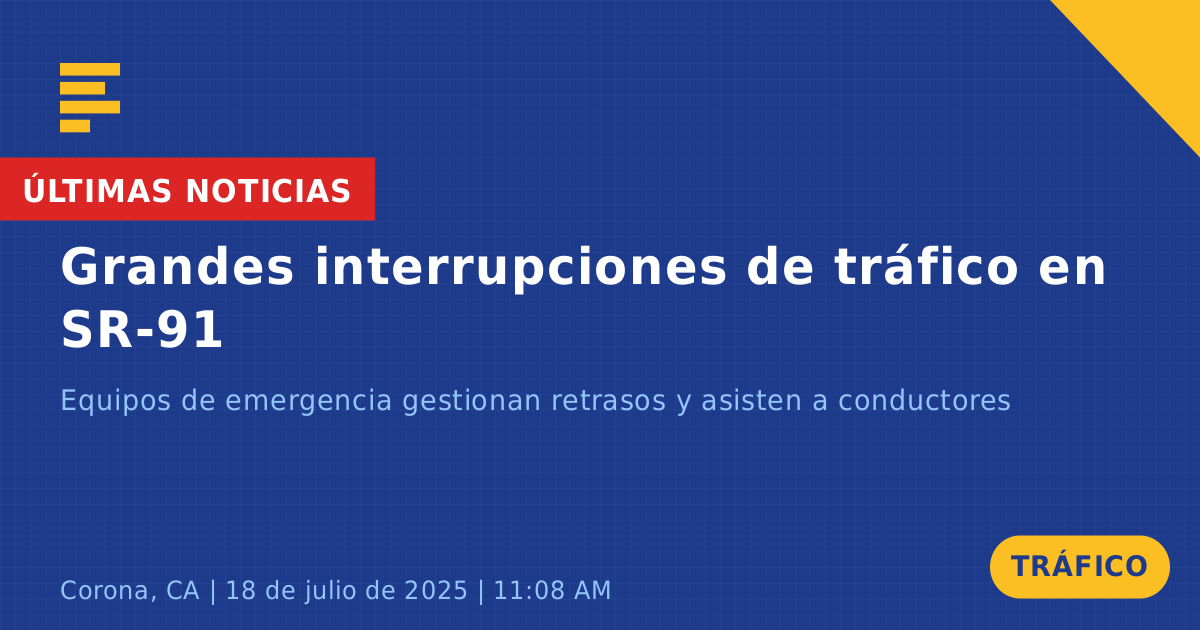 ÚLTIMAS NOTICIAS

Grandes interrupciones de tráfico en SR-91

Equipos de emergencia gestionan retrasos y asisten a conductores

Corona, CA | 18 de julio de 2025 | 11:08 AM

TRÁFICO